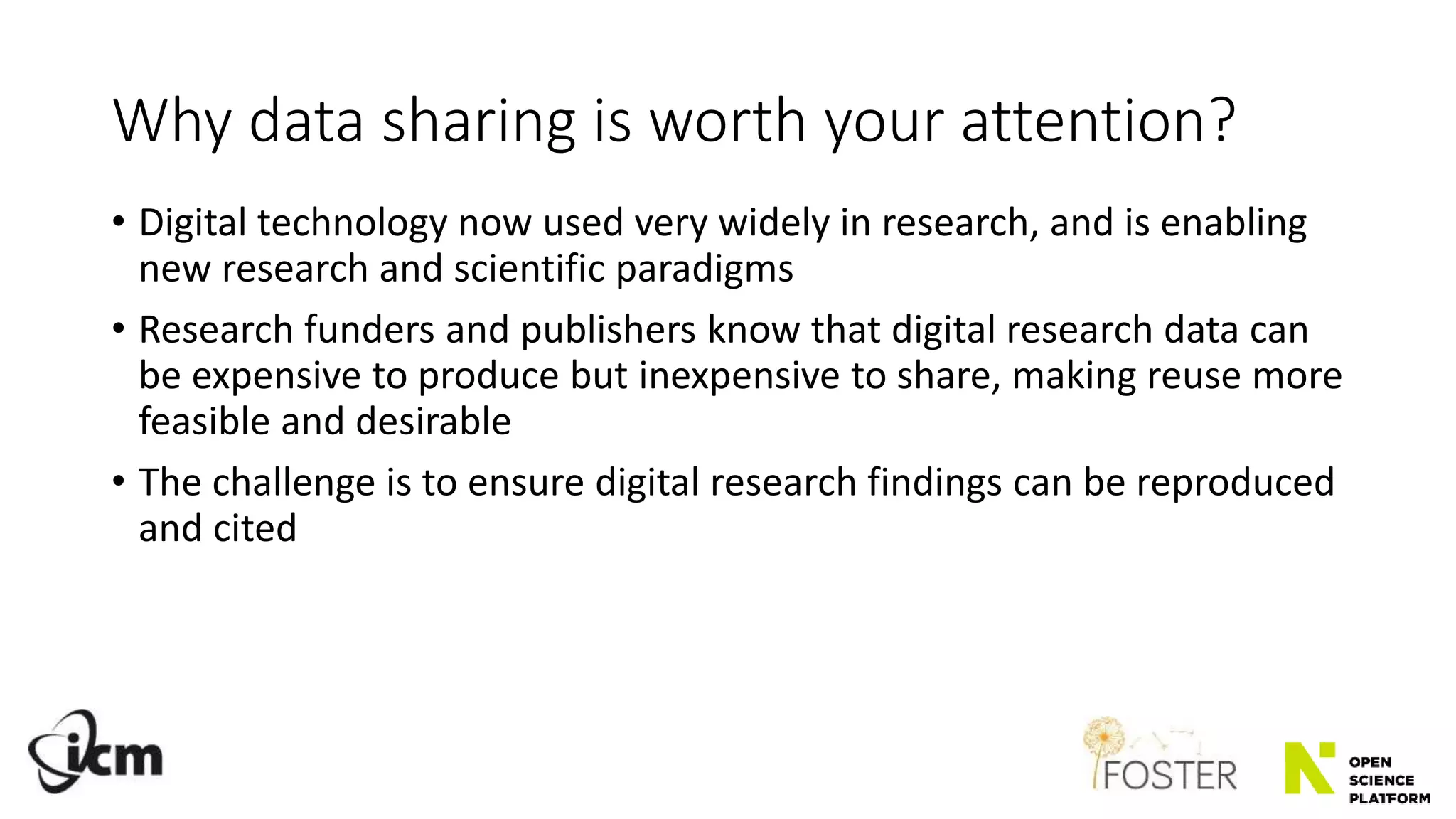 Why data sharing is worth your attention?

• Digital technology now used very widely in research, and is enabling new research and scientific paradigms

• Research funders and publishers know that digital research data can be expensive to produce but inexpensive to share, making reuse more feasible and desirable

• The challenge is to ensure digital research findings can be reproduced and cited

icm

FOSTER

OPEN SCIENCE PLATFORM